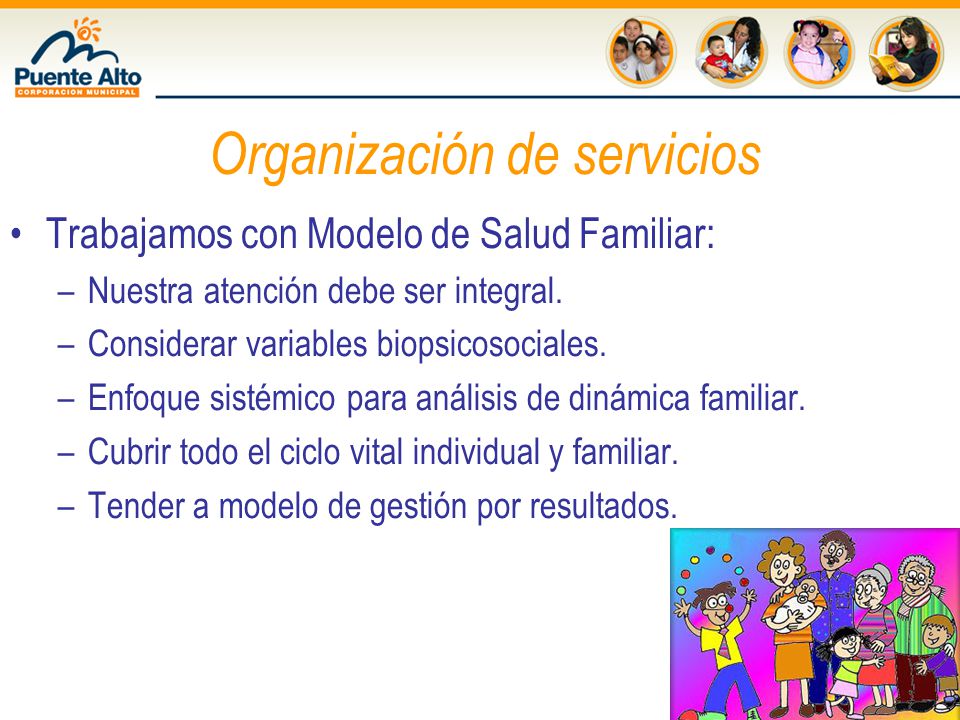 Puente Alto
CORPORACION MUNICIPAL

Organización de servicios

• Trabajamos con Modelo de Salud Familiar:
– Nuestra atención debe ser integral.
– Considerar variables biopsicosociales.
– Enfoque sistémico para análisis de dinámica familiar.
– Cubrir todo el ciclo vital individual y familiar.
– Tender a modelo de gestión por resultados.